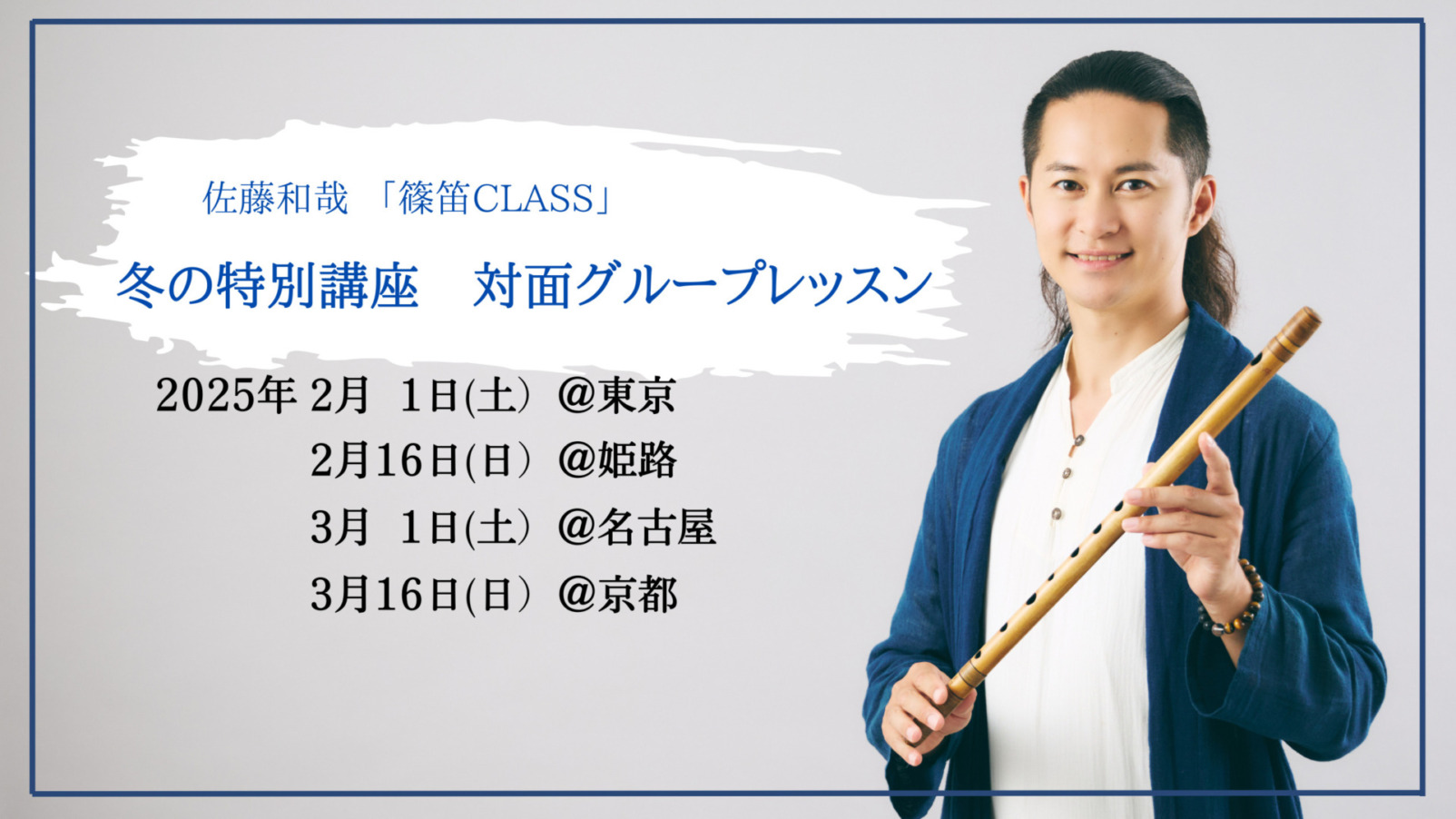 佐藤和哉 「篠笛CLASS」

冬の特別講座　対面グループレッスン

2025年 2月　1日(土）@東京
2月16日(日）@姫路
3月　1日(土）@名古屋
3月16日(日）@京都